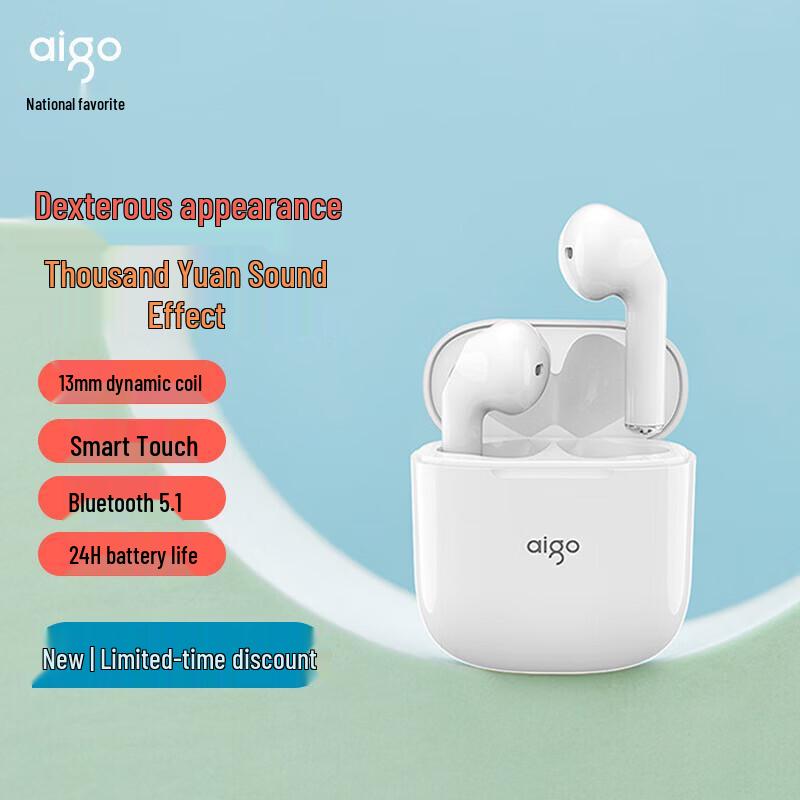 aigo
National favorite

Dexterous appearance

Thousand Yuan Sound Effect

13mm dynamic coil

Smart Touch

Bluetooth 5.1

24H battery life

New | Limited-time discount

aigo